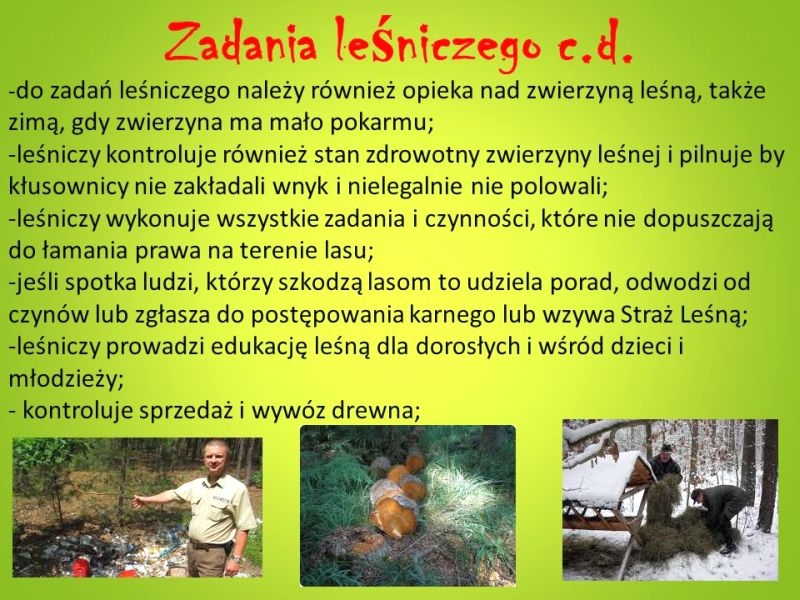 Zadania leśniczego c.d.

-do zadań leśniczego należy również opieka nad zwierzyną leśną, także zimą, gdy zwierzyna ma mało pokarmu;
-leśniczy kontroluje również stan zdrowotny zwierzyny leśnej i pilnuje by kłusownicy nie zakładali wnyk i nielegalnie nie polowali;
-leśniczy wykonuje wszystkie zadania i czynności, które nie dopuszczają do łamania prawa na terenie lasu;
-jeśli spotka ludzi, którzy szkodzą lasom to udziela porad, odwodzi od czynów lub zgłasza do postępowania karnego lub wzywa Straż Leśną;
-leśniczy prowadzi edukację leśną dla dorosłych i wśród dzieci i młodzieży;
- kontroluje sprzedaż i wywóz drewna;